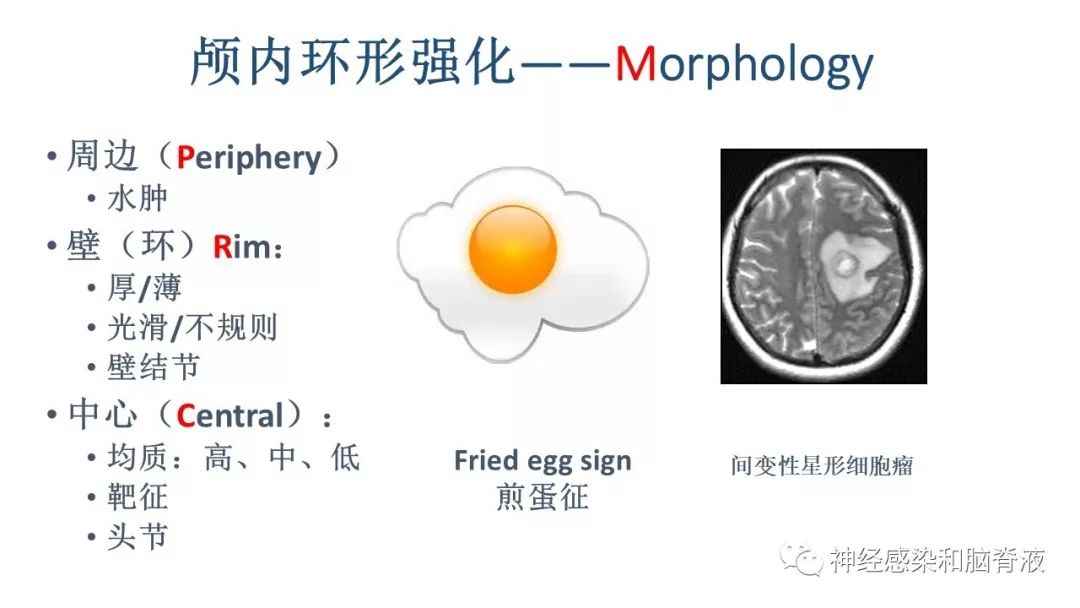 颅内环形强化——Morphology

• 周边（Periphery）
  • 水肿
• 壁（环）Rim：
  • 厚/薄
  • 光滑/不规则
  • 壁结节
• 中心（Central）：
  • 均质：高、中、低
  • 靶征
  • 头节

Fried egg sign
煎蛋征

间变性星形细胞瘤

神经感染和脑脊液